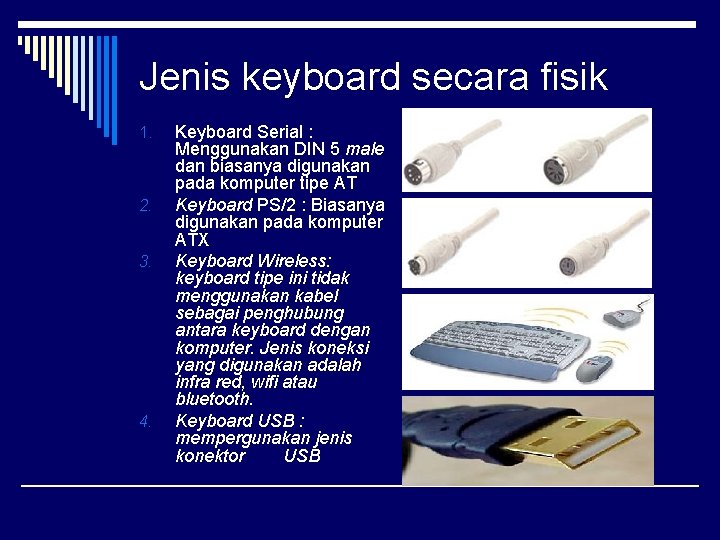 Jenis keyboard secara fisik

1. Keyboard Serial : Menggunakan DIN 5 male dan biasanya digunakan pada komputer tipe AT
2. Keyboard PS/2 : Biasanya digunakan pada komputer ATX
3. Keyboard Wireless: keyboard tipe ini tidak menggunakan kabel sebagai penghubung antara keyboard dengan komputer. Jenis koneksi yang digunakan adalah infra red, wifi atau bluetooth.
4. Keyboard USB : mempergunakan jenis konektor USB